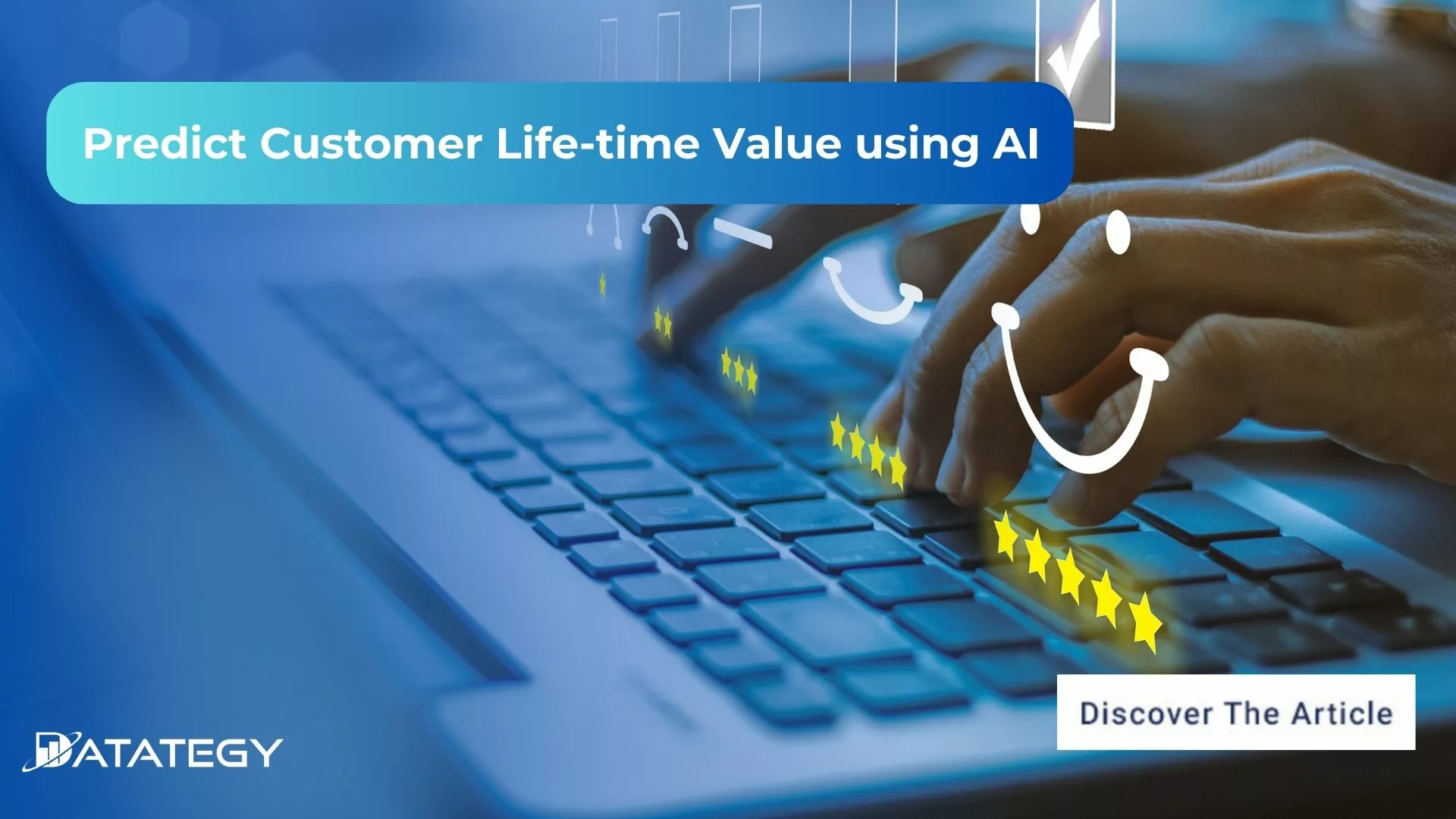 Predict Customer Life-time Value using AI

Discover The Article

DATATEGY